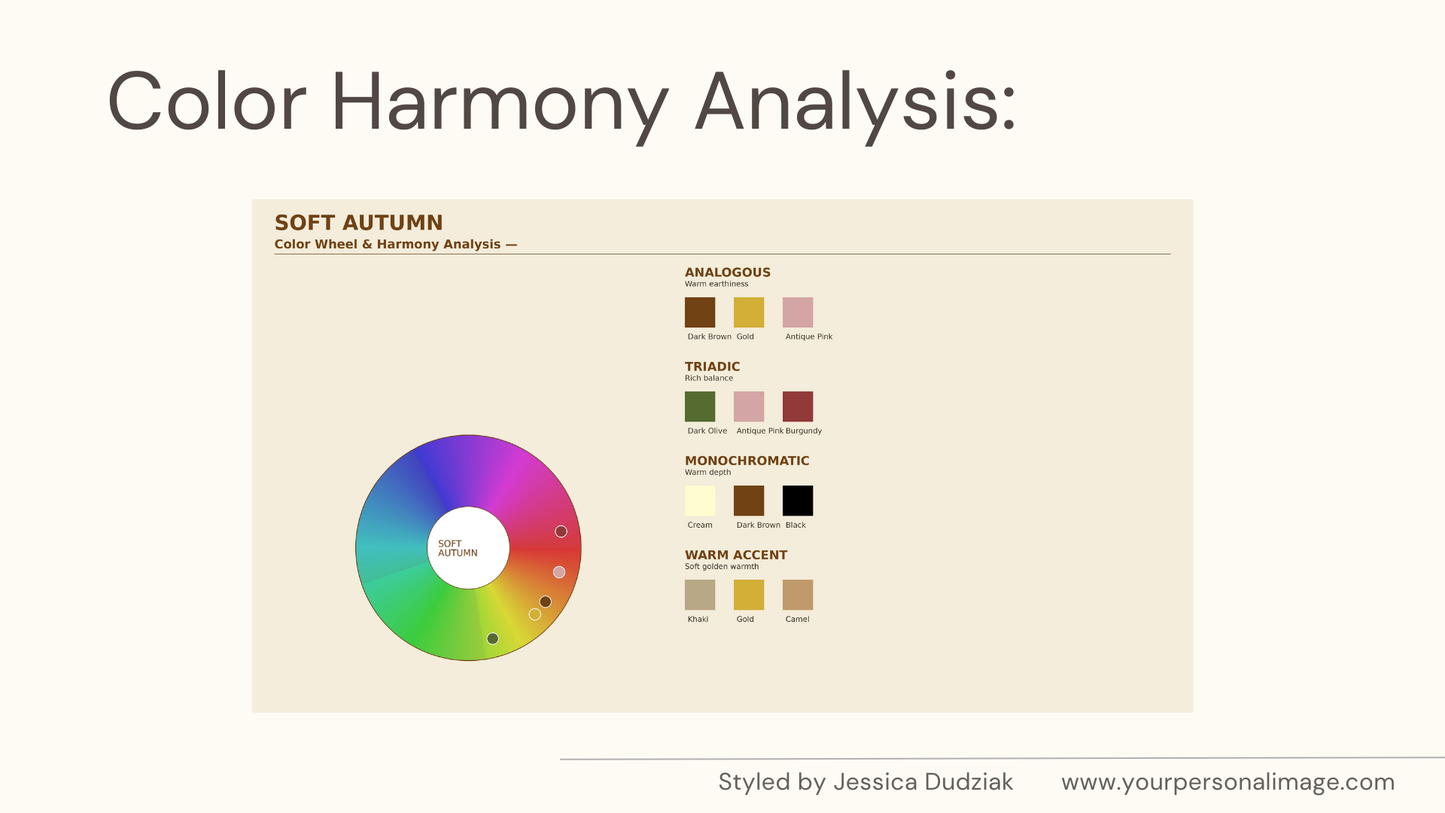 Color Harmony Analysis:

SOFT AUTUMN
Color Wheel & Harmony Analysis —

SOFT AUTUMN

ANALOGOUS
Warm earthiness

Dark Brown Gold Antique Pink

TRIADIC
Rich balance

Dark Olive Antique Pink Burgundy

MONOCHROMATIC
Warm depth

Cream Dark Brown Black

WARM ACCENT
Soft golden warmth

Khaki Gold Camel

Styled by Jessica Dudziak www.yourpersonalimage.com